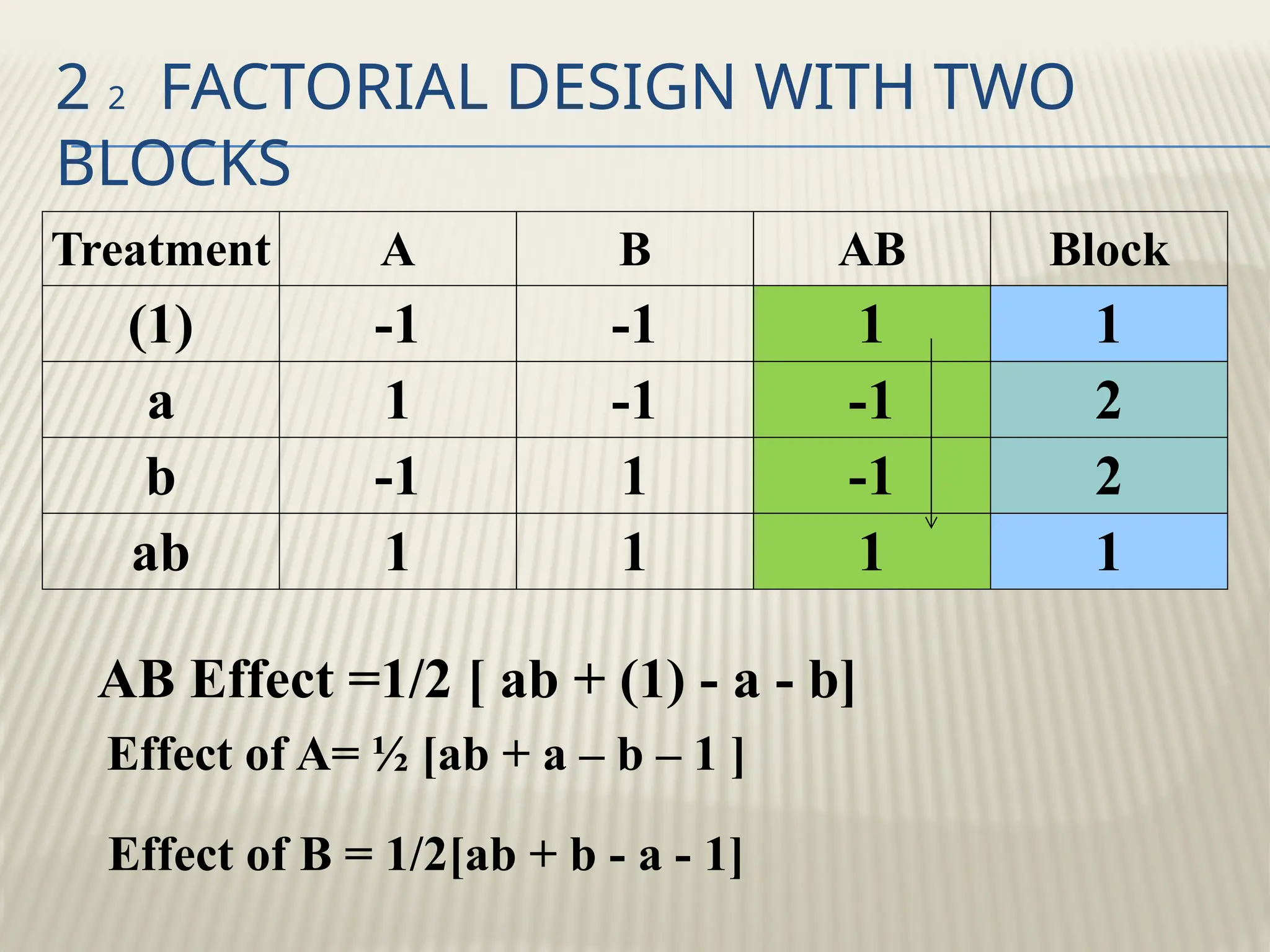 2 2 FACTORIAL DESIGN WITH TWO BLOCKS

| Treatment | A | B | AB | Block |
|---|---|---|---|---|
| (1) | -1 | -1 | 1 | 1 |
| a | 1 | -1 | -1 | 2 |
| b | -1 | 1 | -1 | 2 |
| ab | 1 | 1 | 1 | 1 |

AB Effect =1/2 [ ab + (1) - a - b]

Effect of A= ½ [ab + a – b – 1 ]

Effect of B = 1/2[ab + b - a - 1]